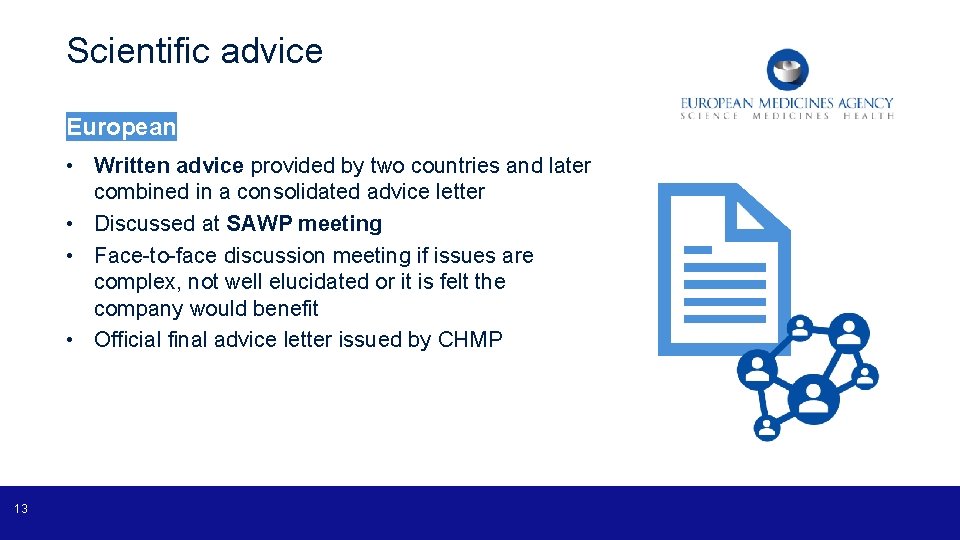 Scientific advice

EUROPEAN MEDICINES AGENCY
SCIENCE MEDICINES HEALTH

European

• Written advice provided by two countries and later combined in a consolidated advice letter
• Discussed at SAWP meeting
• Face-to-face discussion meeting if issues are complex, not well elucidated or it is felt the company would benefit
• Official final advice letter issued by CHMP

13